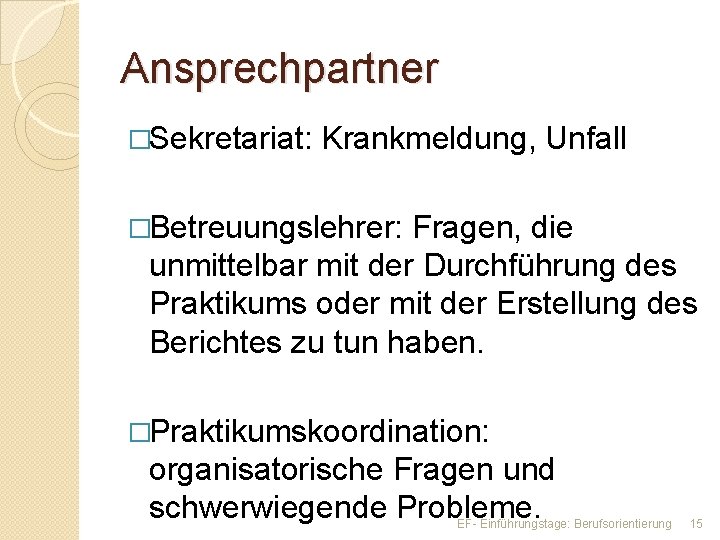 Ansprechpartner

□Sekretariat: Krankmeldung, Unfall

□Betreuungslehrer: Fragen, die unmittelbar mit der Durchführung des Praktikums oder mit der Erstellung des Berichtes zu tun haben.

□Praktikumskoordination: organisatorische Fragen und schwerwiegende Probleme.

EF- Einführungstage: Berufsorientierung 15